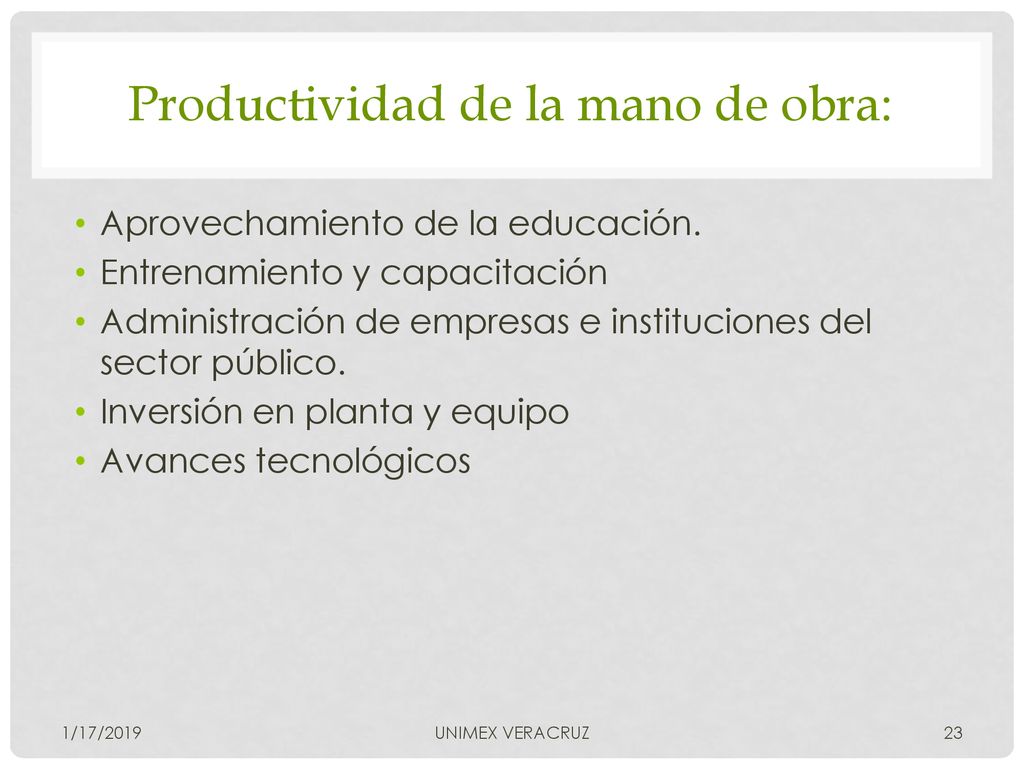 Productividad de la mano de obra:

• Aprovechamiento de la educación.
• Entrenamiento y capacitación
• Administración de empresas e instituciones del sector público.
• Inversión en planta y equipo
• Avances tecnológicos

1/17/2019 UNIMEX VERACRUZ 23